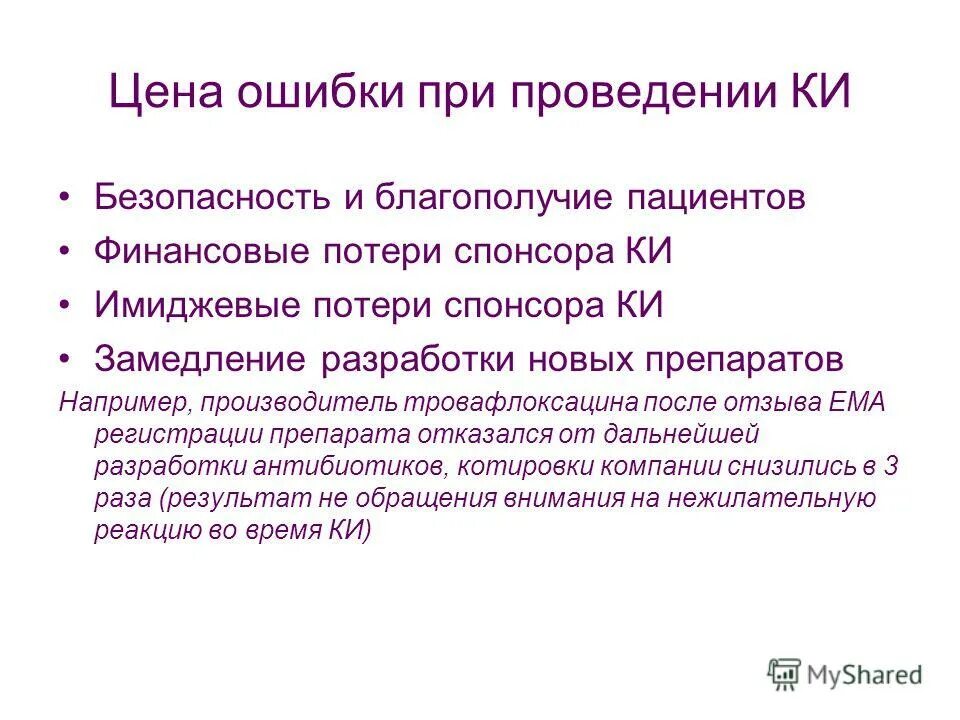 Цена ошибки при проведении КИ

• Безопасность и благополучие пациентов
• Финансовые потери спонсора КИ
• Имиджевые потери спонсора КИ
• Замедление разработки новых препаратов

Например, производитель тровафлоксацина после отзыва ЕМА регистрации препарата отказался от дальнейшей разработки антибиотиков, котировки компании снизились в 3 раза (результат не обращения внимания на нежилательную реакцию во время КИ)

MyShared